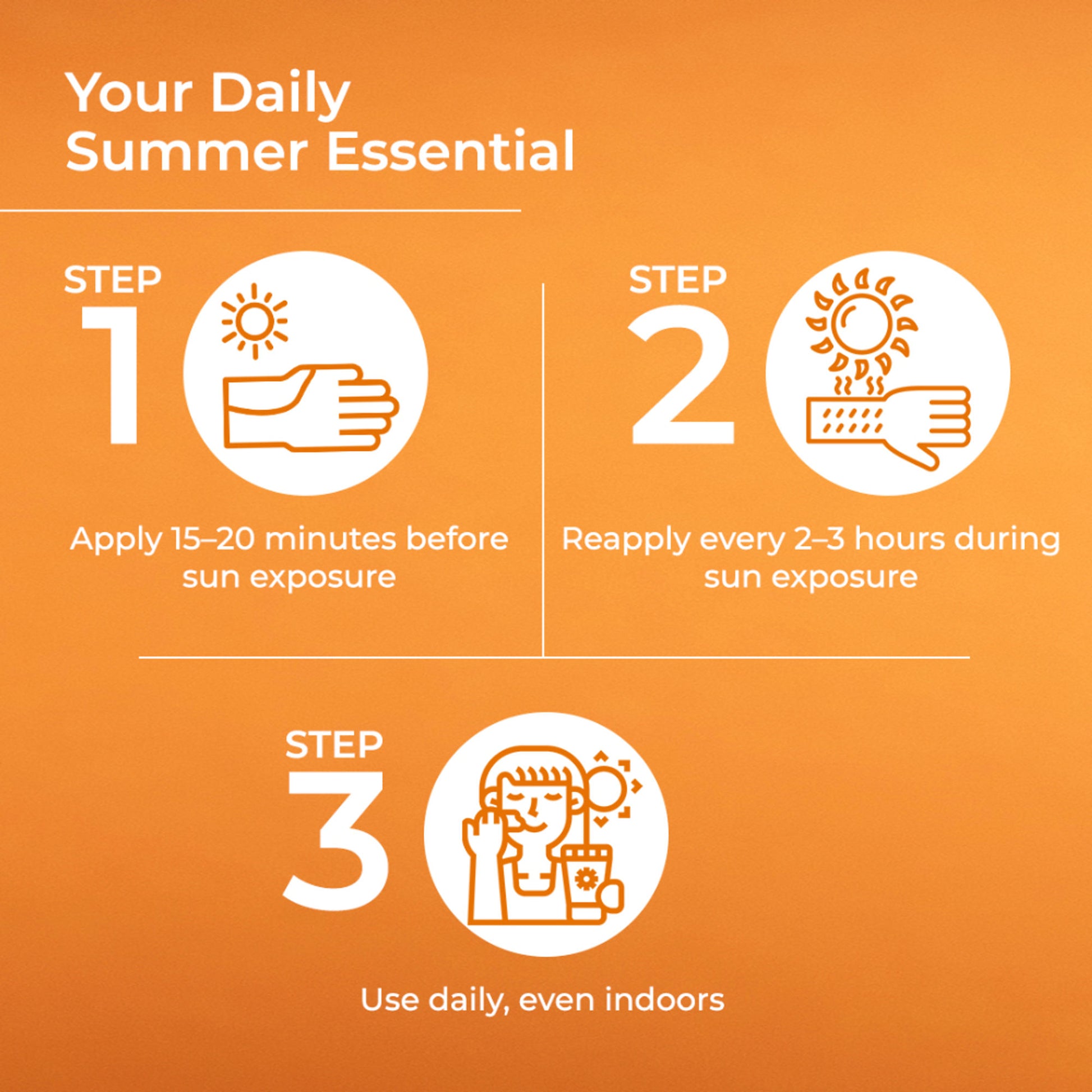 Your Daily
Summer Essential

STEP
1

Apply 15–20 minutes before sun exposure

STEP
2

Reapply every 2–3 hours during sun exposure

STEP
3

Use daily, even indoors